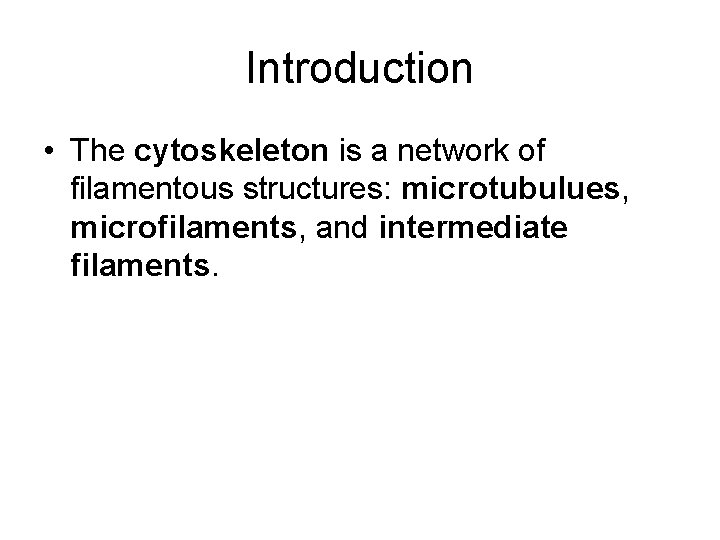 Introduction

• The cytoskeleton is a network of filamentous structures: microtubulues, microfilaments, and intermediate filaments.